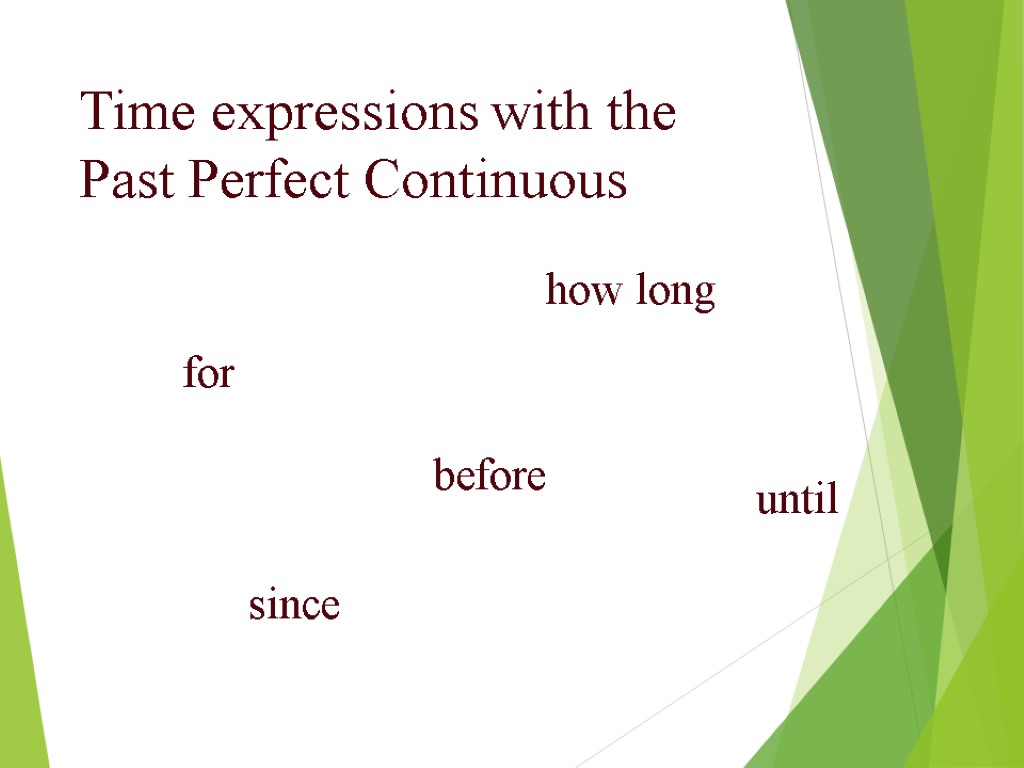 Time expressions with the Past Perfect Continuous

how long

for

before

until

since